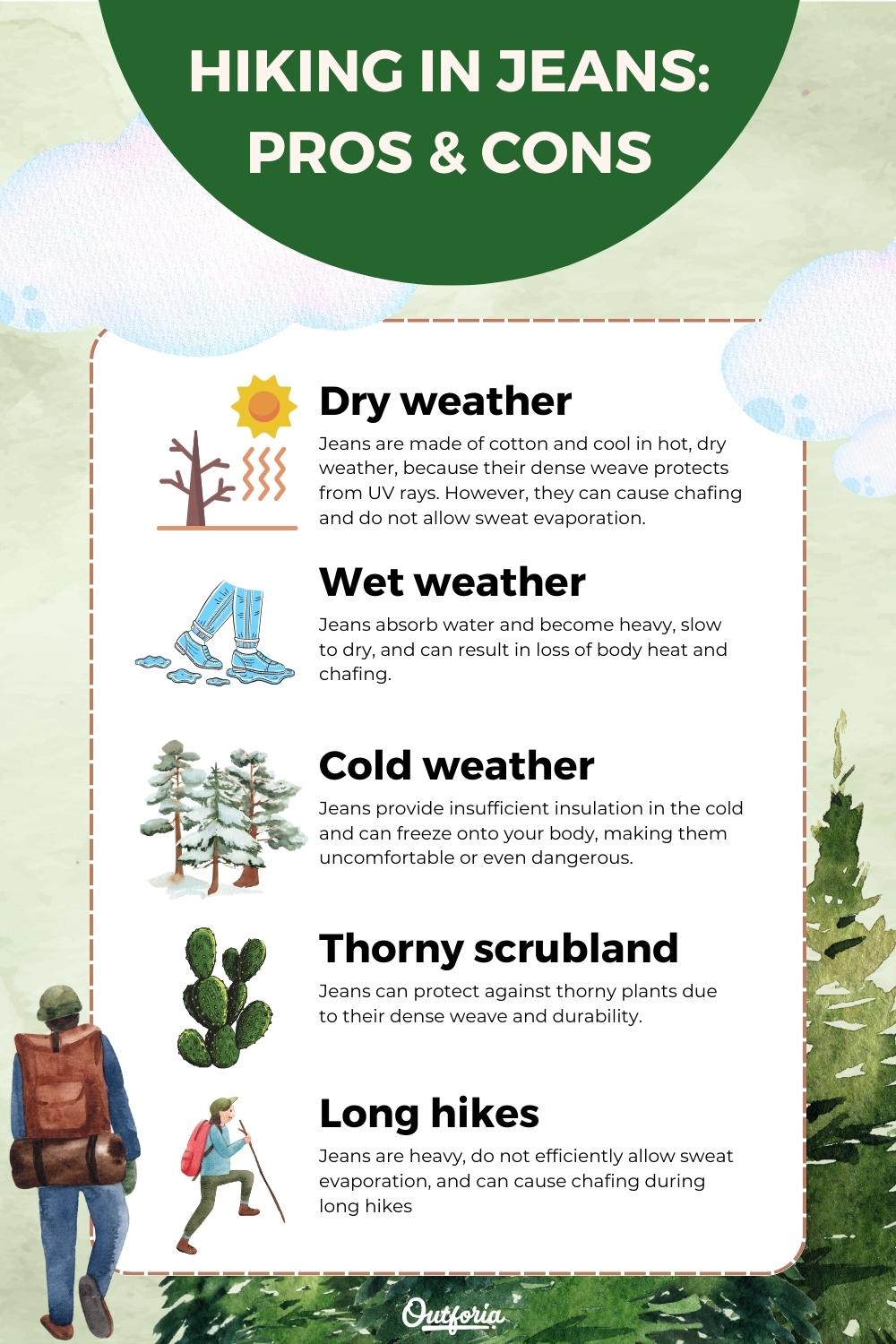 HIKING IN JEANS: PROS & CONS

Dry weather
Jeans are made of cotton and cool in hot, dry weather, because their dense weave protects from UV rays. However, they can cause chafing and do not allow sweat evaporation.

Wet weather
Jeans absorb water and become heavy, slow to dry, and can result in loss of body heat and chafing.

Cold weather
Jeans provide insufficient insulation in the cold and can freeze onto your body, making them uncomfortable or even dangerous.

Thorny scrubland
Jeans can protect against thorny plants due to their dense weave and durability.

Long hikes
Jeans are heavy, do not efficiently allow sweat evaporation, and can cause chafing during long hikes

Outforia